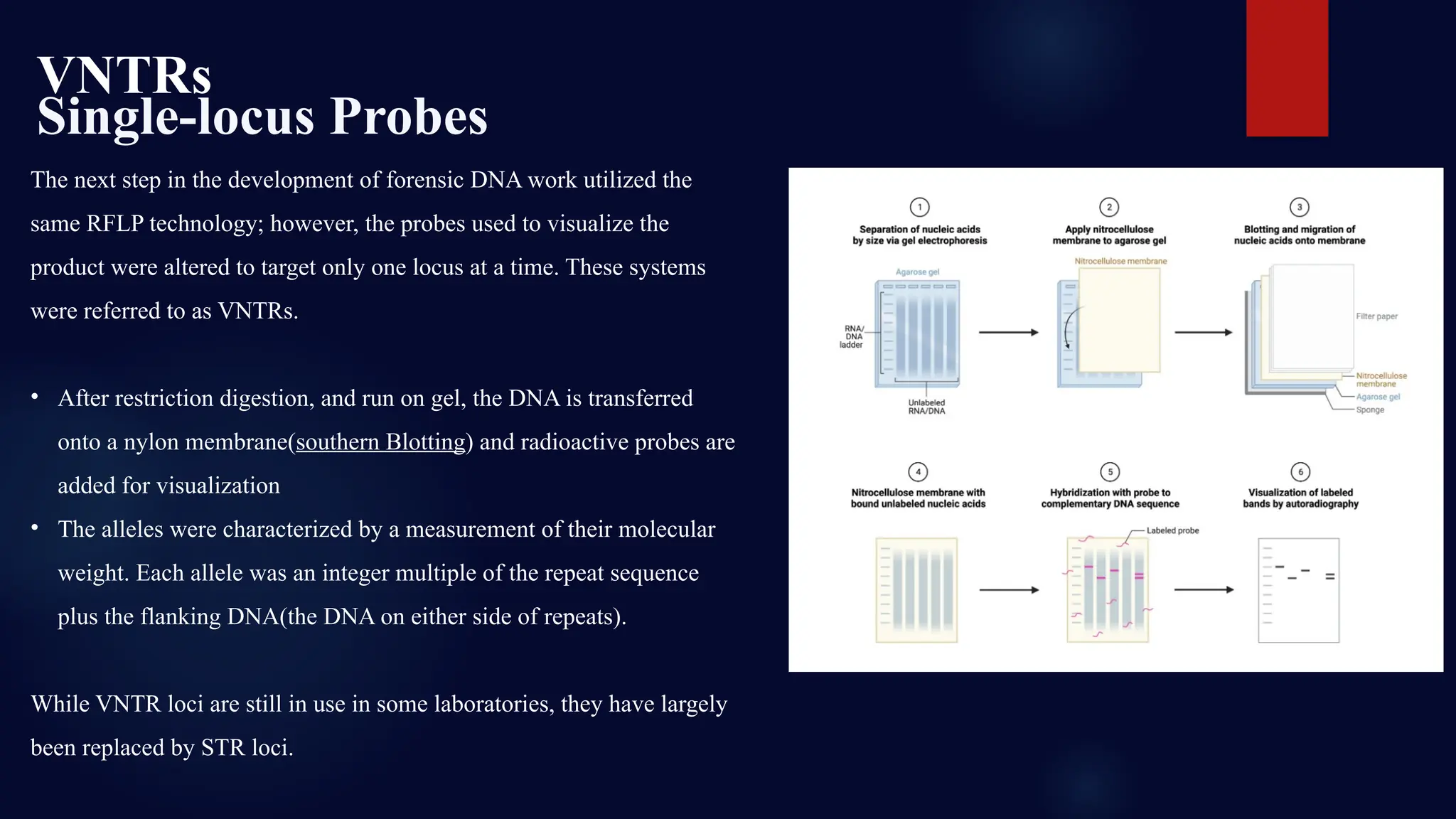 VNTRs
Single-locus Probes

The next step in the development of forensic DNA work utilized the same RFLP technology; however, the probes used to visualize the product were altered to target only one locus at a time. These systems were referred to as VNTRs.

• After restriction digestion, and run on gel, the DNA is transferred onto a nylon membrane(southern Blotting) and radioactive probes are added for visualization
• The alleles were characterized by a measurement of their molecular weight. Each allele was an integer multiple of the repeat sequence plus the flanking DNA(the DNA on either side of repeats).

While VNTR loci are still in use in some laboratories, they have largely been replaced by STR loci.

1
Separation of nucleic acids by size via gel electrophoresis
Agarose gel
RNA/ DNA ladder
Unlabeled RNA/DNA

2
Apply nitrocellulose membrane to agarose gel
Nitrocellulose membrane

3
Blotting and migration of nucleic acids onto membrane
Filter paper
Nitrocellulose membrane
Agarose gel
Sponge

4
Nitrocellulose membrane with bound unlabeled nucleic acids

5
Hybridization with probe to complementary DNA sequence
Labeled probe

6
Visualization of labeled bands by autoradiography